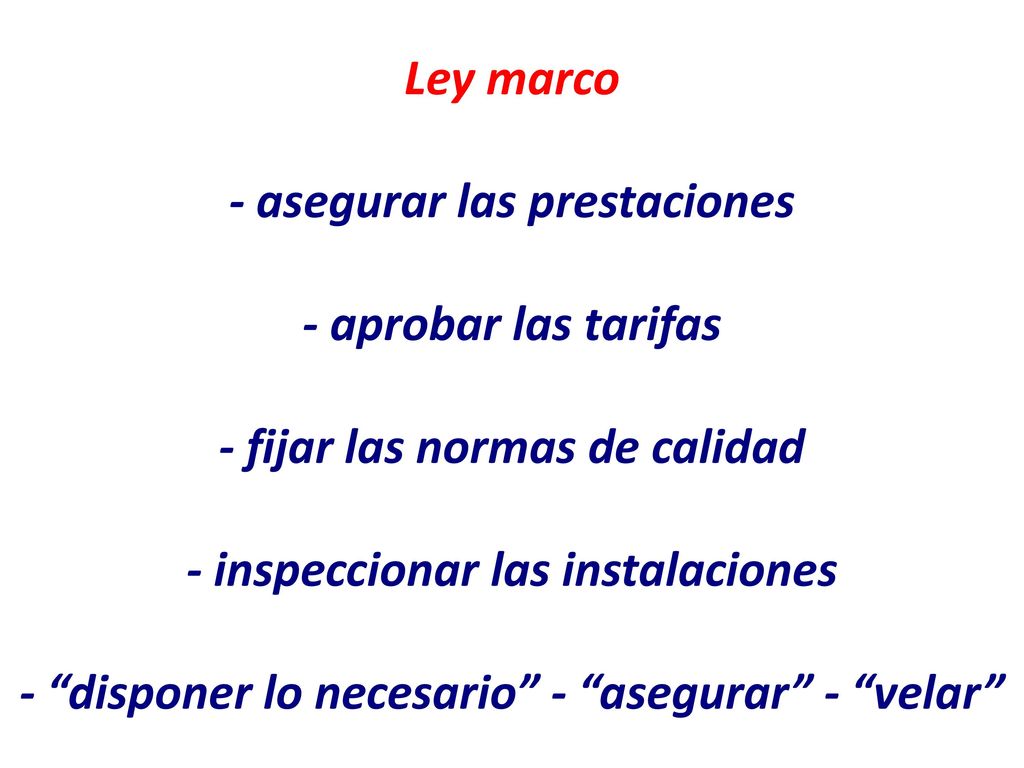 Ley marco

- asegurar las prestaciones

- aprobar las tarifas

- fijar las normas de calidad

- inspeccionar las instalaciones

- “disponer lo necesario” - “asegurar” - “velar”